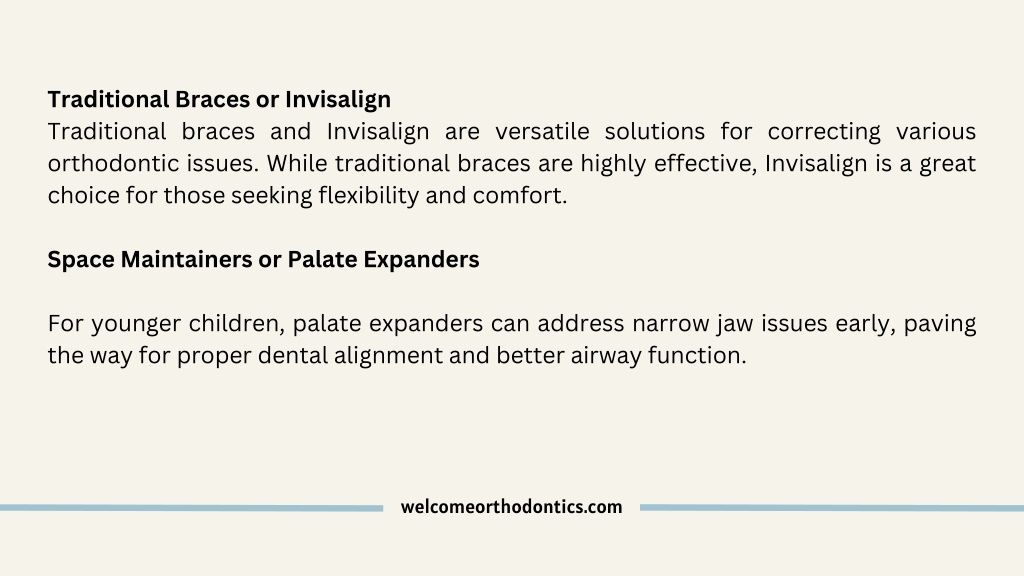 Traditional Braces or Invisalign
Traditional braces and Invisalign are versatile solutions for correcting various orthodontic issues. While traditional braces are highly effective, Invisalign is a great choice for those seeking flexibility and comfort.

Space Maintainers or Palate Expanders

For younger children, palate expanders can address narrow jaw issues early, paving the way for proper dental alignment and better airway function.

welcomeorthodontics.com